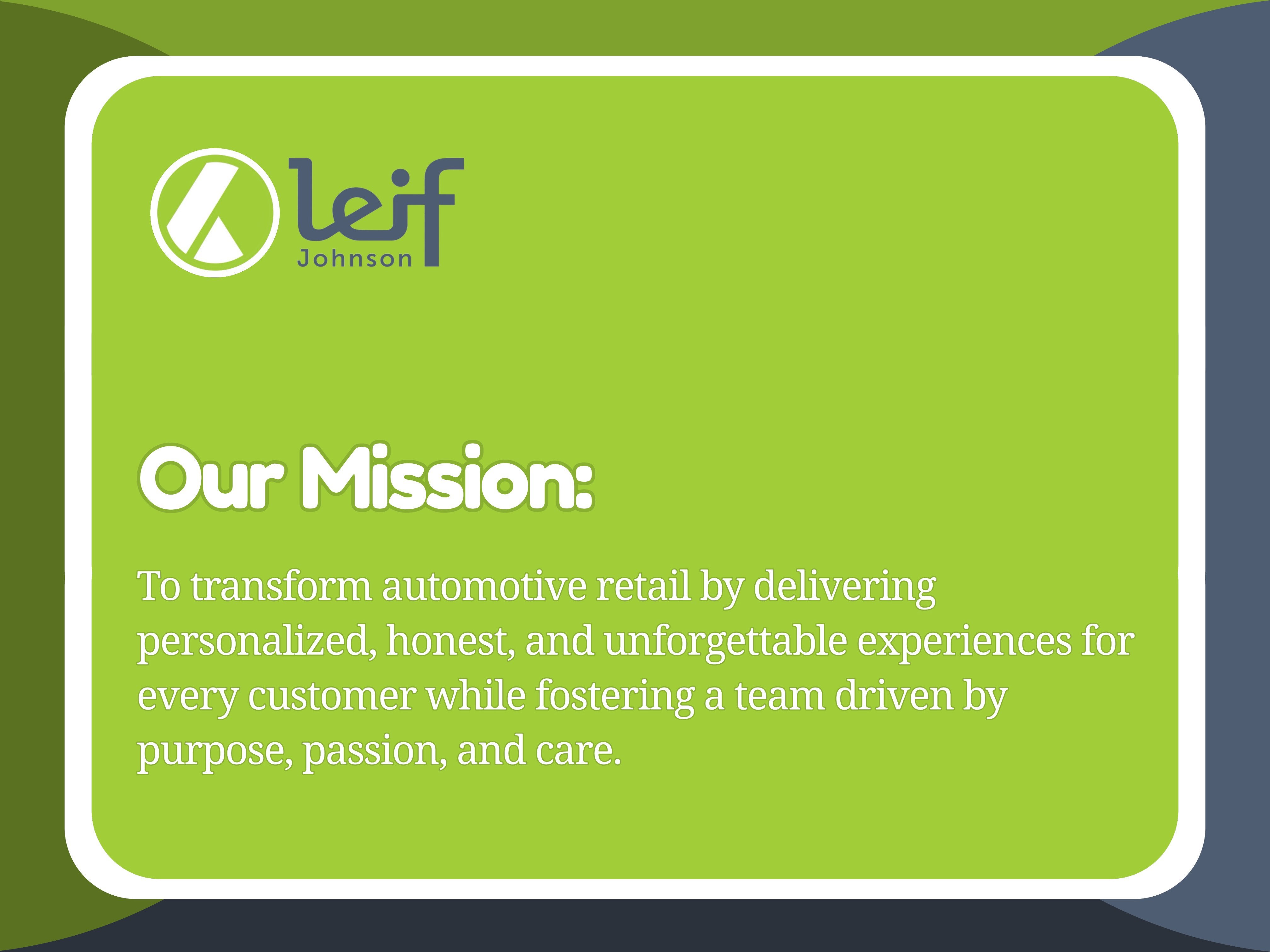 leif
Johnson

Our Mission:

To transform automotive retail by delivering personalized, honest, and unforgettable experiences for every customer while fostering a team driven by purpose, passion, and care.